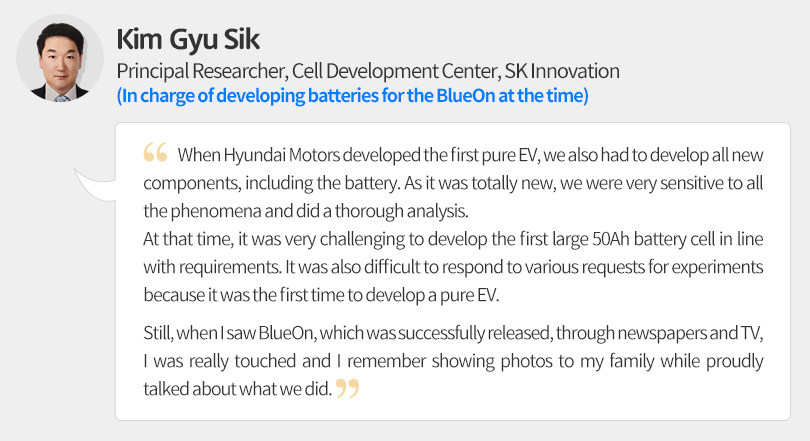 Kim Gyu Sik
Principal Researcher, Cell Development Center, SK Innovation
(In charge of developing batteries for the BlueOn at the time)

“ When Hyundai Motors developed the first pure EV, we also had to develop all new components, including the battery. As it was totally new, we were very sensitive to all the phenomena and did a thorough analysis.
At that time, it was very challenging to develop the first large 50Ah battery cell in line with requirements. It was also difficult to respond to various requests for experiments because it was the first time to develop a pure EV.

Still, when I saw BlueOn, which was successfully released, through newspapers and TV, I was really touched and I remember showing photos to my family while proudly talked about what we did. ”